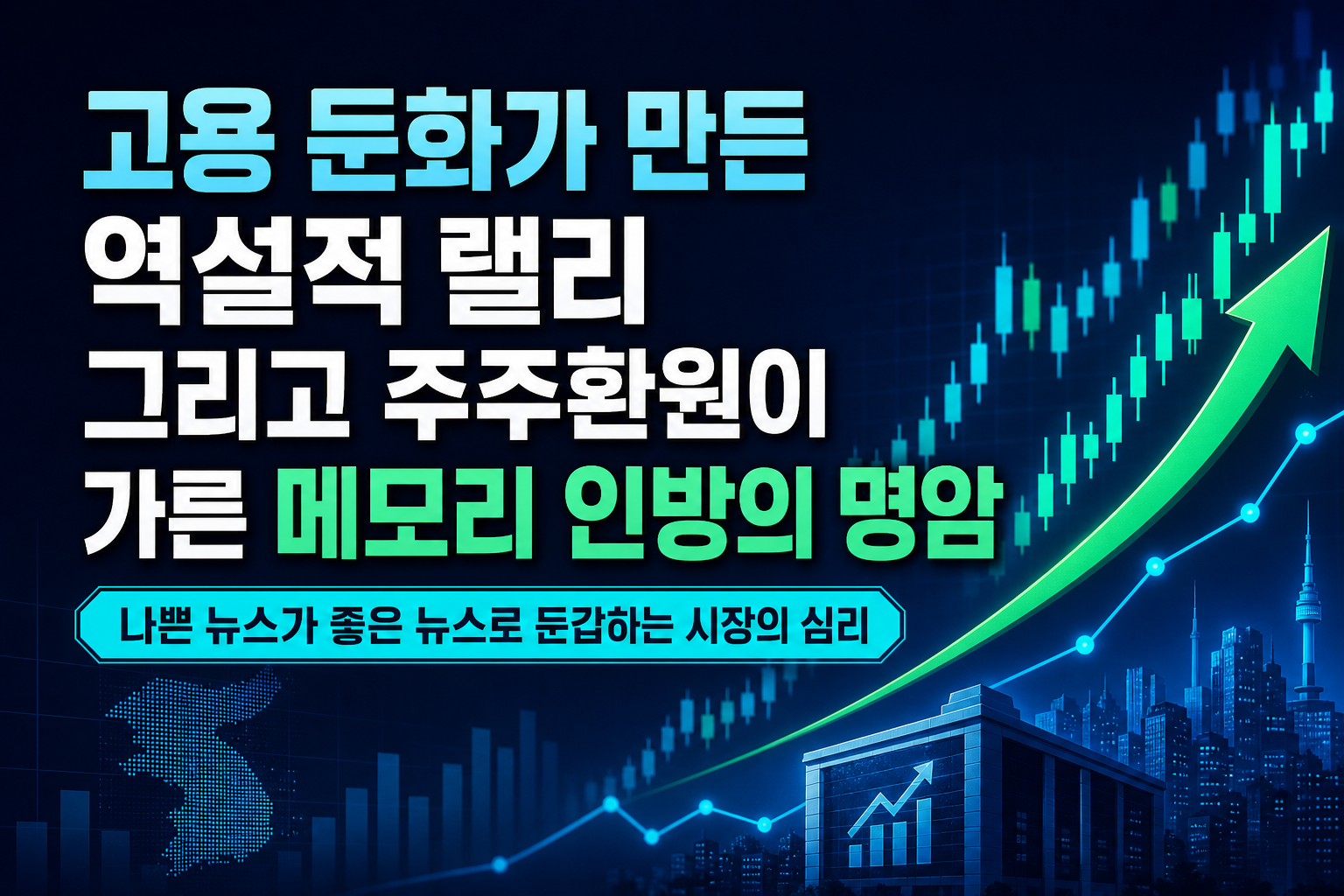 고용 둔화가 만든
역설적 랠리
그리고 주주환원이
가른 메모리 인방의 명암

나쁜 뉴스가 좋은 뉴스로 둔갑하는 시장의 심리